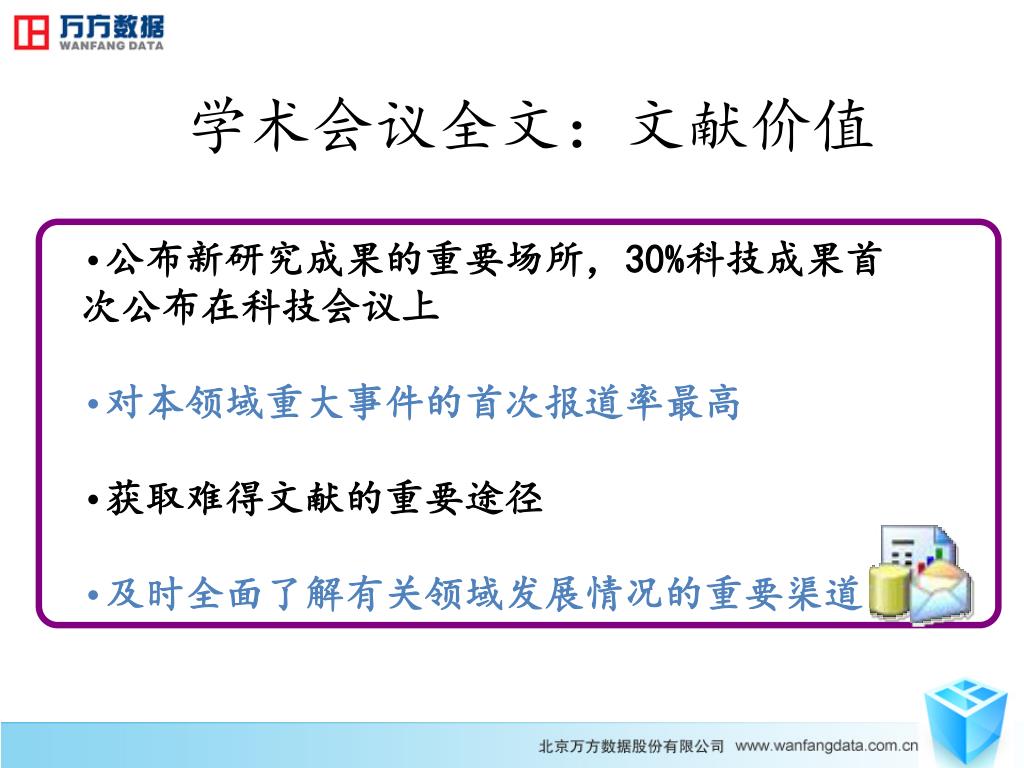 万方数据
WANFANG DATA

学术会议全文：文献价值

•公布新研究成果的重要场所，30%科技成果首次公布在科技会议上

•对本领域重大事件的首次报道率最高

•获取难得文献的重要途径

•及时全面了解有关领域发展情况的重要渠道

北京万方数据股份有限公司 www.wanfangdata.com.cn